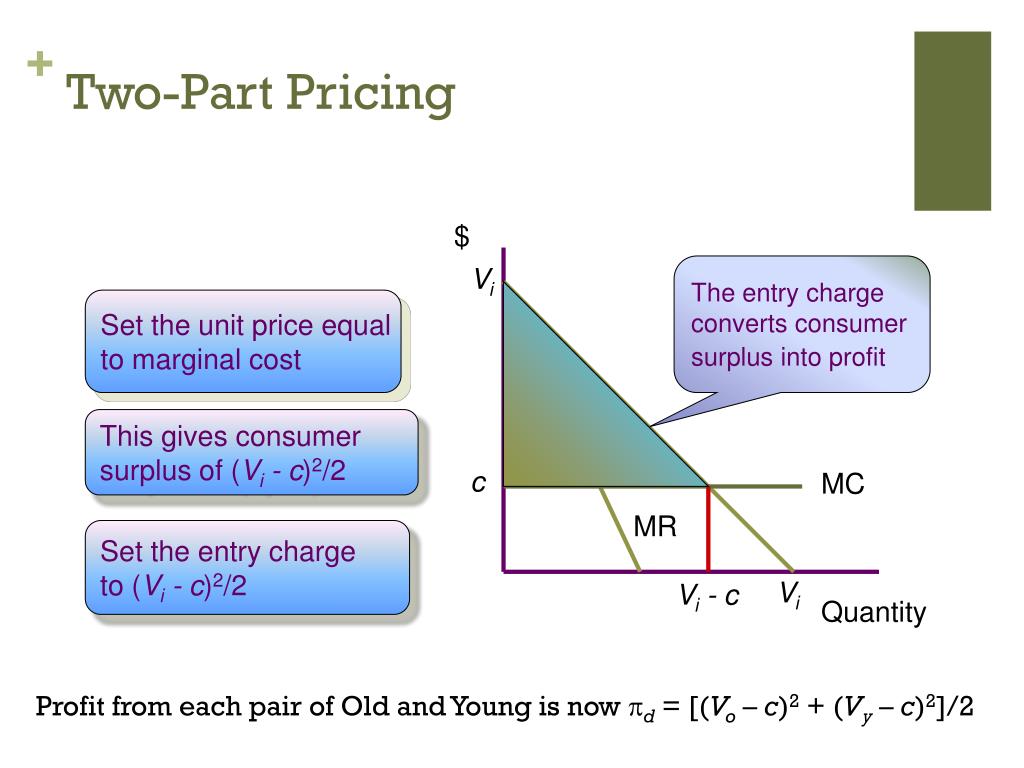 + Two-Part Pricing

Set the unit price equal to marginal cost

This gives consumer surplus of $(V_i - c)^2/2$

Set the entry charge to $(V_i - c)^2/2$

$

$V_i$

The entry charge converts consumer surplus into profit

$c$

MC

MR

$V_i - c$

$V_i$

Quantity

Profit from each pair of Old and Young is now $\pi_d = [(V_o - c)^2 + (V_y - c)^2]/2$